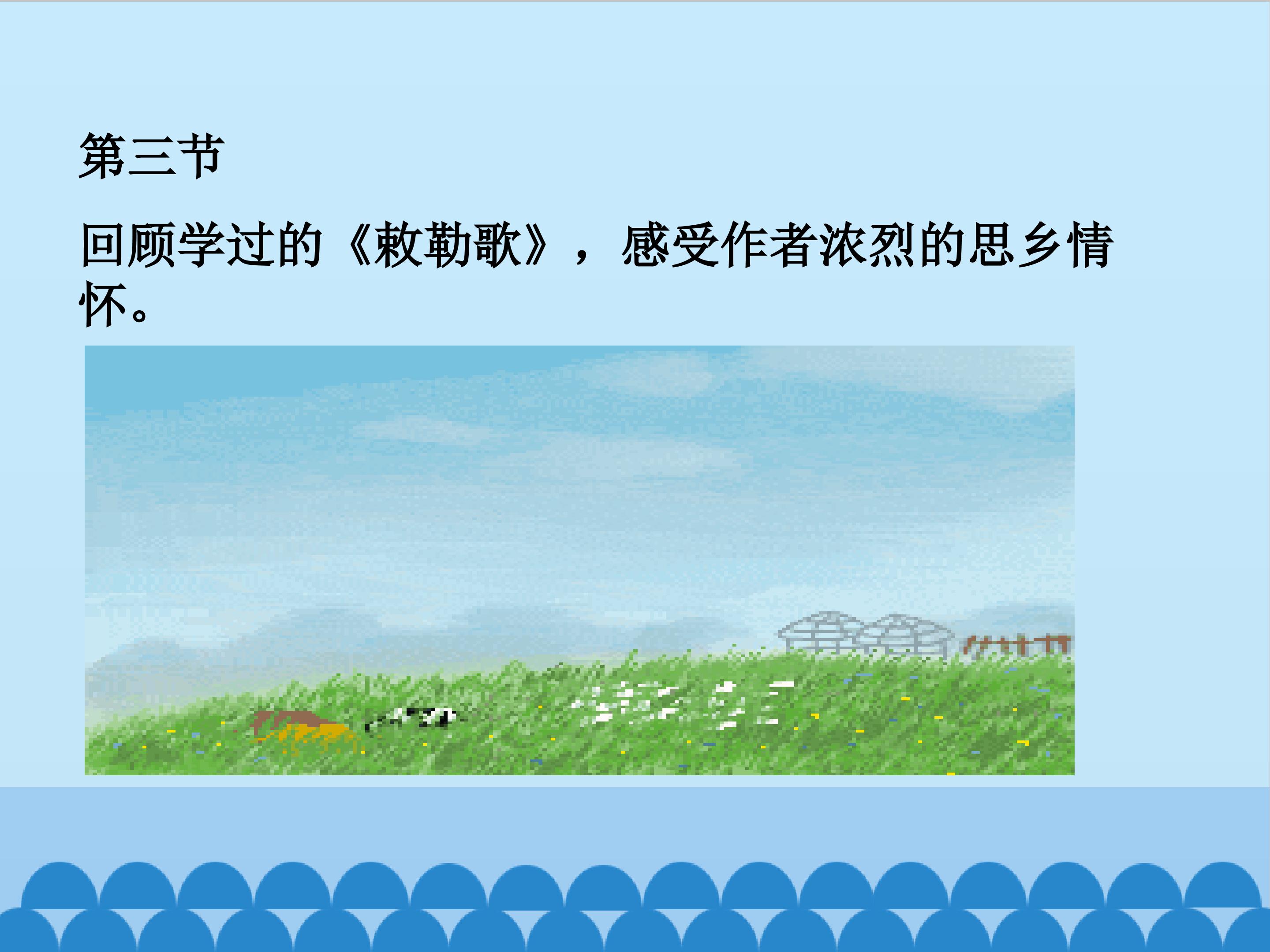 第三节

回顾学过的《敕勒歌》，感受作者浓烈的思乡情怀。